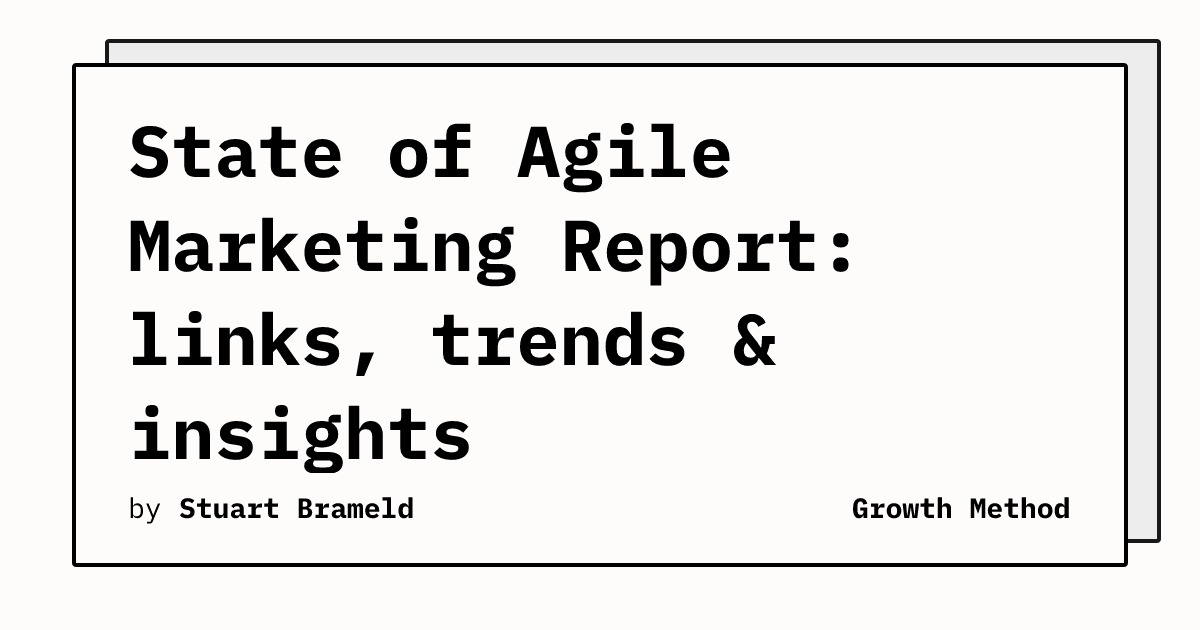 State of Agile Marketing Report: links, trends & insights

by Stuart Brameld

Growth Method